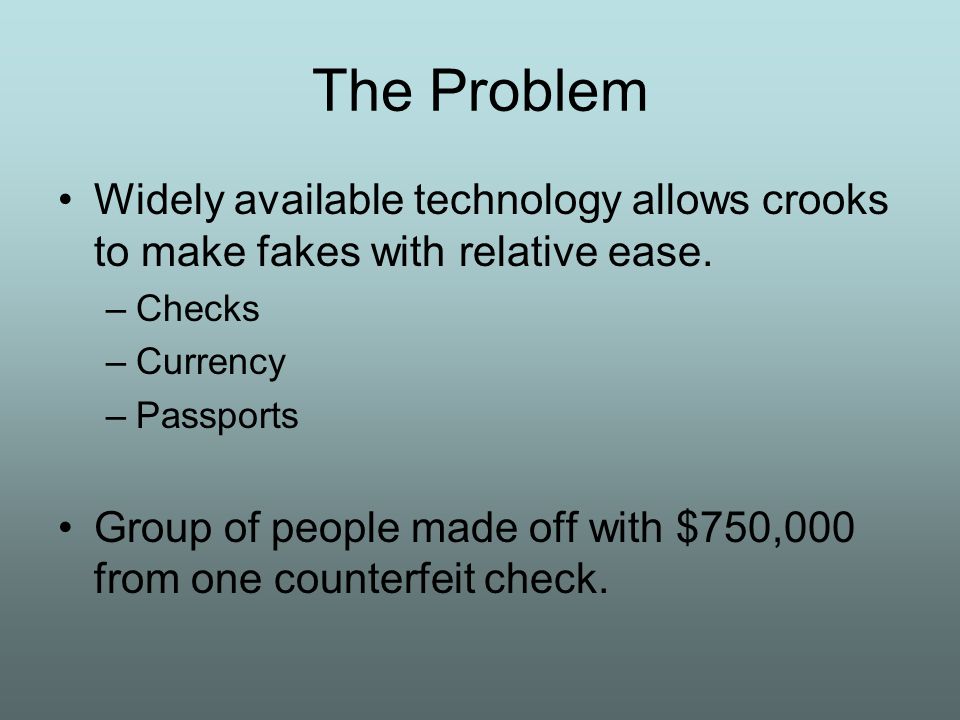 The Problem

• Widely available technology allows crooks to make fakes with relative ease.
– Checks
– Currency
– Passports

• Group of people made off with \$750,000 from one counterfeit check.